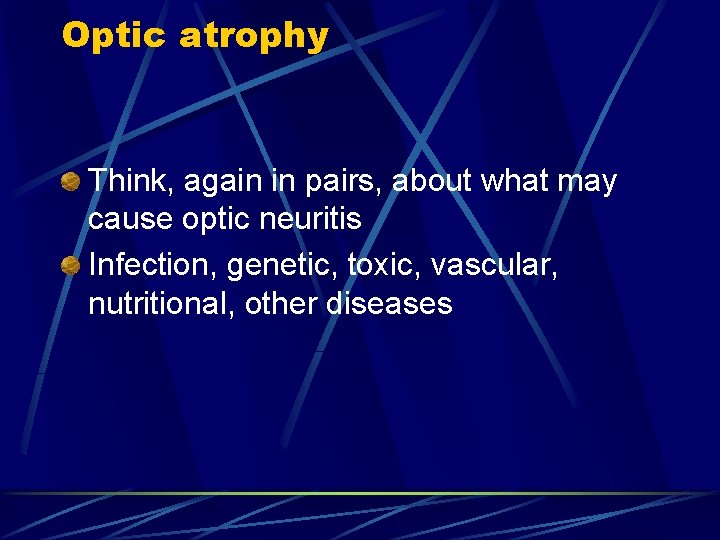 Optic atrophy

Think, again in pairs, about what may cause optic neuritis

Infection, genetic, toxic, vascular, nutritional, other diseases